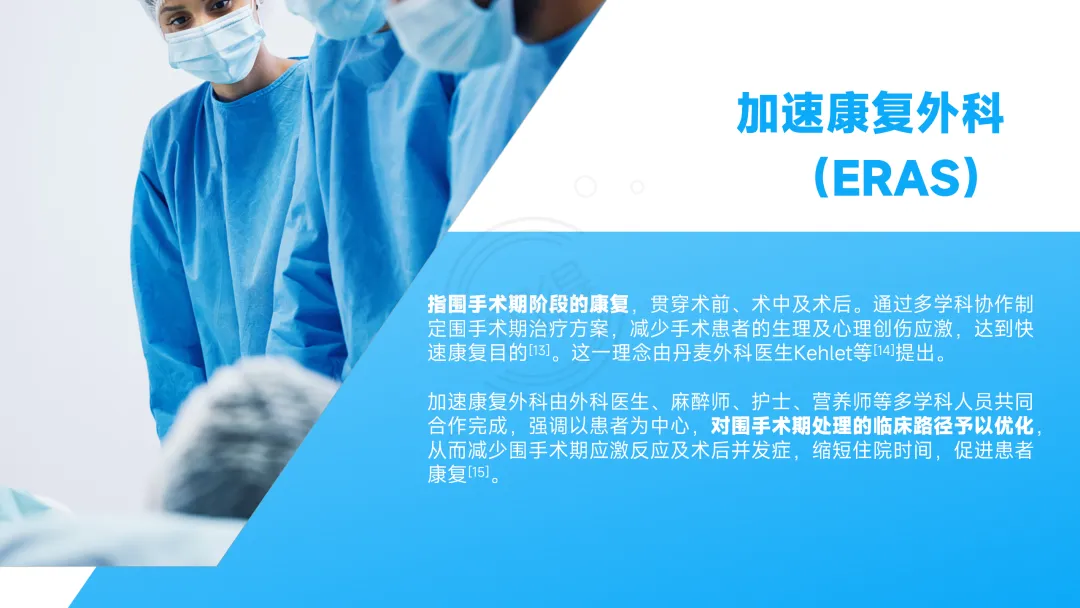 加速康复外科
（ERAS）

指围手术期阶段的康复，贯穿术前、术中及术后。通过多学科协作制定围手术期治疗方案，减少手术患者的生理及心理创伤应激，达到快速康复目的$^{[13]}$。这一理念由丹麦外科医生Kehlet等$^{[14]}$提出。

加速康复外科由外科医生、麻醉师、护士、营养师等多学科人员共同合作完成，强调以患者为中心，对围手术期处理的临床路径予以优化，从而减少围手术期应激反应及术后并发症，缩短住院时间，促进患者康复$^{[15]}$。